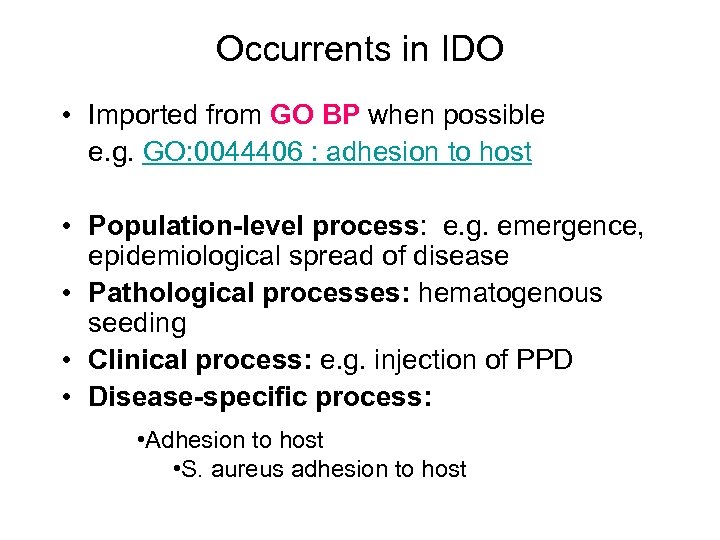 Occurrents in IDO

• Imported from GO BP when possible
e.g. GO:0044406 : adhesion to host

• Population-level process: e.g. emergence, epidemiological spread of disease
• Pathological processes: hematogenous seeding
• Clinical process: e.g. injection of PPD
• Disease-specific process:

•Adhesion to host
•S. aureus adhesion to host